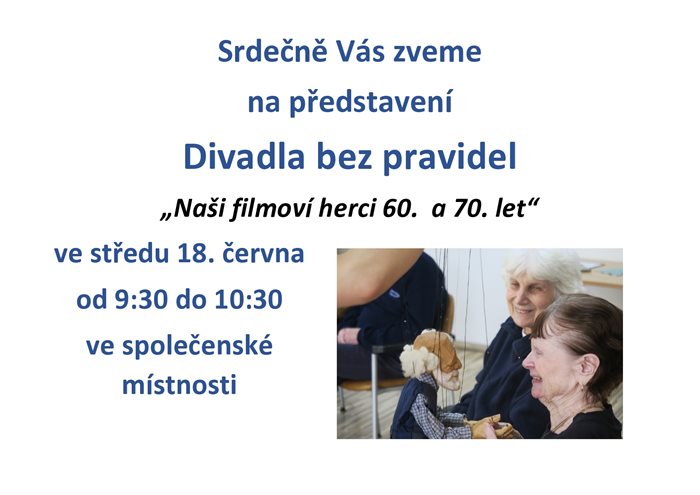 Srdečně Vás zveme

na představení

Divadla bez pravidel

„Naši filmoví herci 60. a 70. let“

ve středu 18. června

od 9:30 do 10:30

ve společenské místnosti